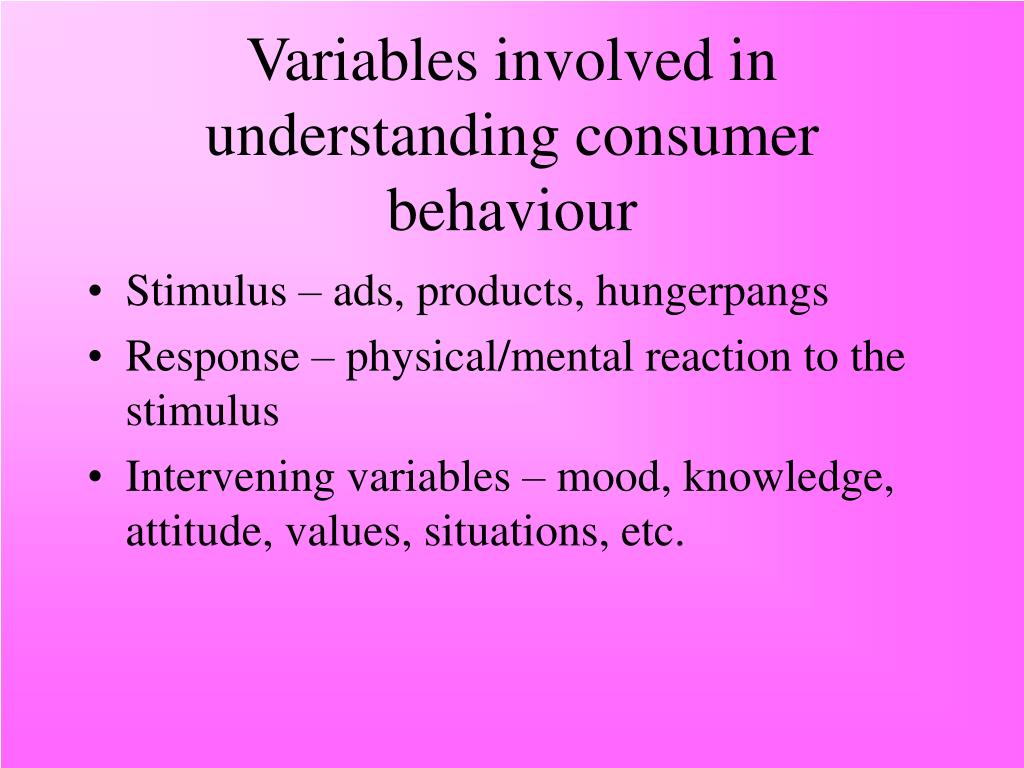 Variables involved in understanding consumer behaviour

• Stimulus – ads, products, hungerpangs
• Response – physical/mental reaction to the stimulus
• Intervening variables – mood, knowledge, attitude, values, situations, etc.